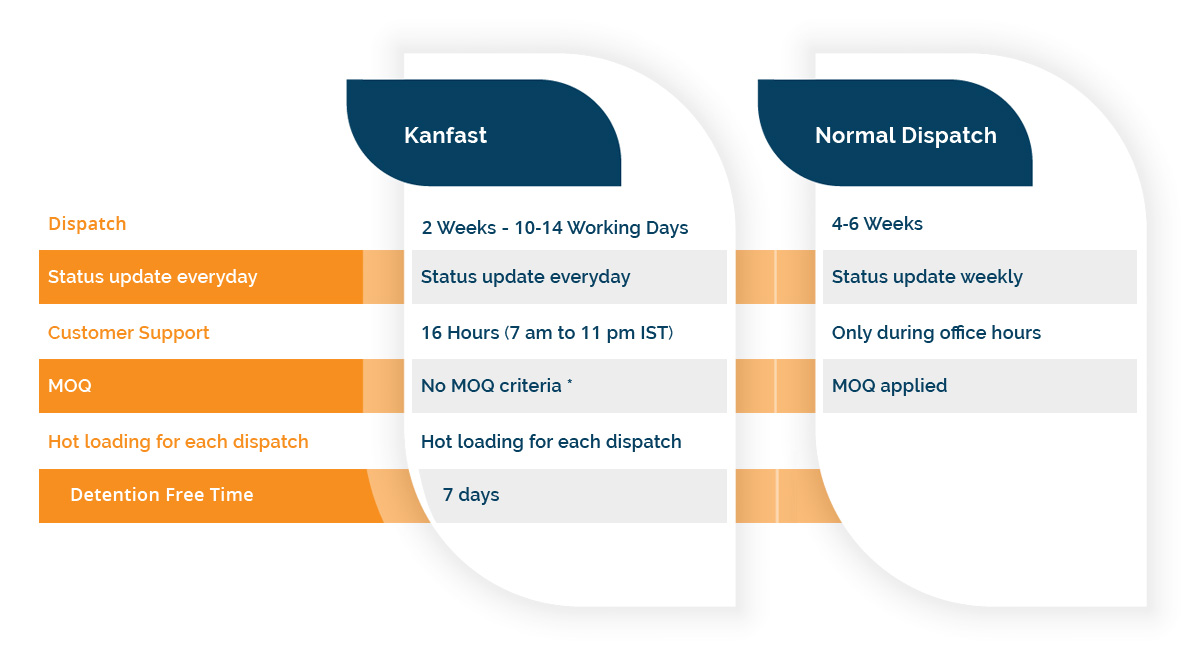 |  | Kanfast | Normal Dispatch |
|---|---|---|
| Dispatch | 2 Weeks - 10-14 Working Days | 4-6 Weeks |
| Status update everyday | Status update everyday | Status update weekly |
| Customer Support | 16 Hours (7 am to 11 pm IST) | Only during office hours |
| MOQ | No MOQ criteria * | MOQ applied |
| Hot loading for each dispatch | Hot loading for each dispatch |  |
| Detention Free Time | 7 days |  |